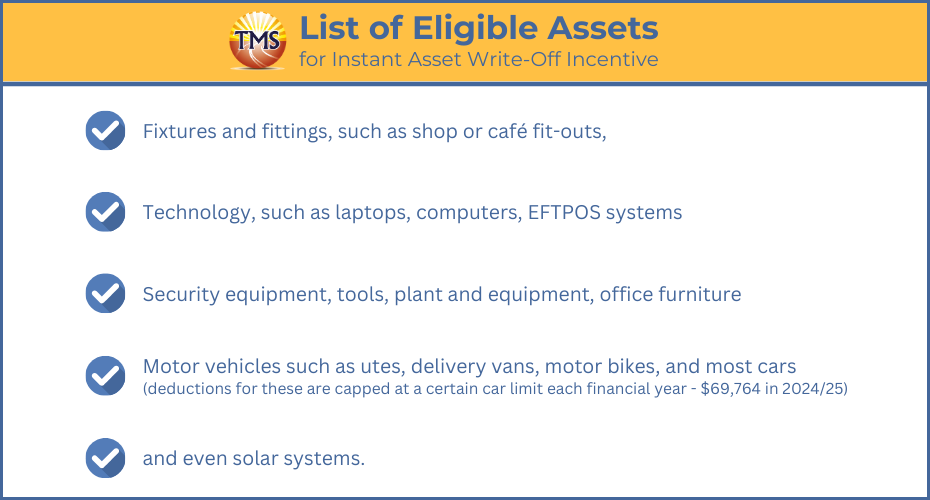 TMS

List of Eligible Assets
for Instant Asset Write-Off Incentive

Fixtures and fittings, such as shop or café fit-outs,

Technology, such as laptops, computers, EFTPOS systems

Security equipment, tools, plant and equipment, office furniture

Motor vehicles such as utes, delivery vans, motor bikes, and most cars
(deductions for these are capped at a certain car limit each financial year - \$69,764 in 2024/25)

and even solar systems.